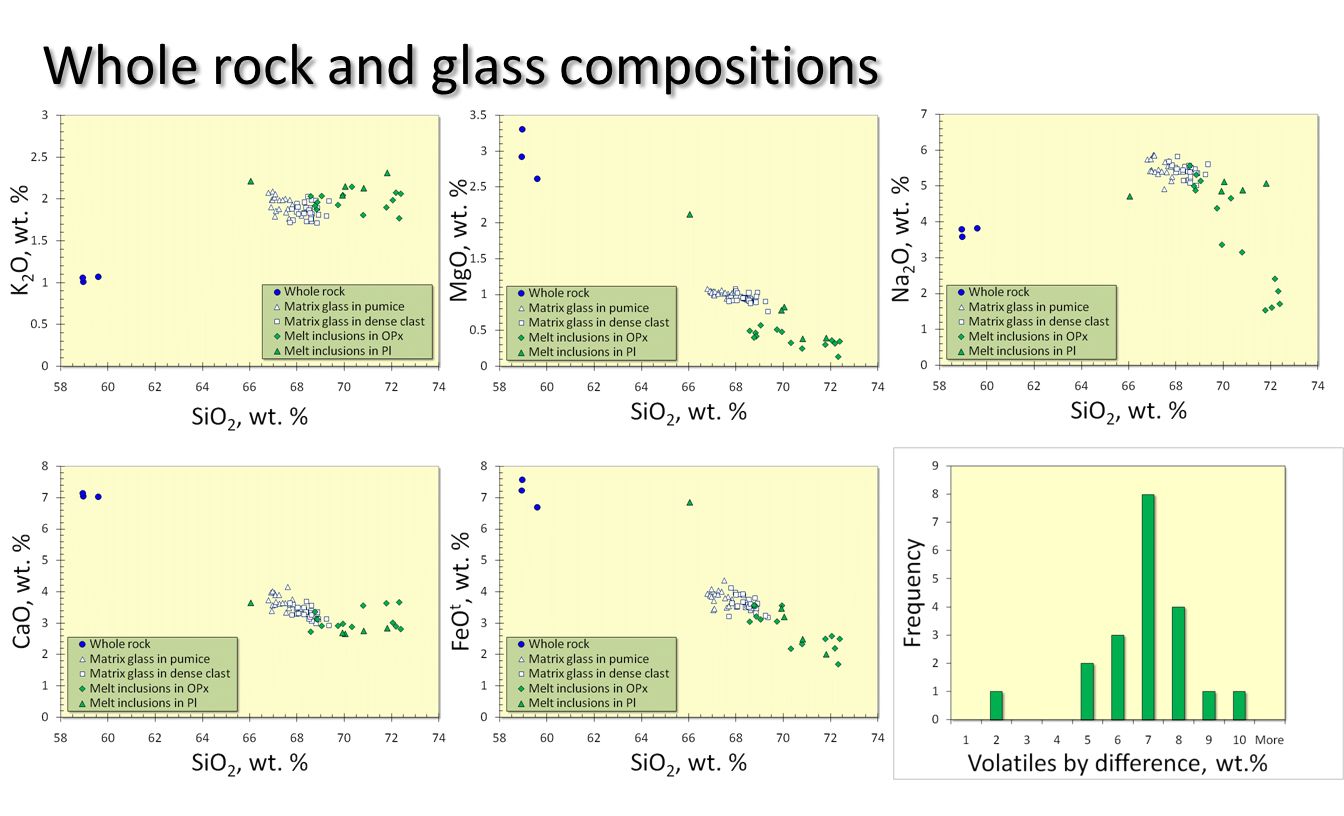 Whole rock and glass compositions

$K_2O$, wt. %
3
2.5
2
1.5
1
0.5
0
58 60 62 64 66 68 70 72 74
$SiO_2$, wt. %
Whole rock
Matrix glass in pumice
Matrix glass in dense clast
Melt inclusions in OPx
Melt inclusions in Pl

MgO, wt. %
3.5
3
2.5
2
1.5
1
0.5
0
58 60 62 64 66 68 70 72 74
$SiO_2$, wt. %
Whole rock
Matrix glass in pumice
Matrix glass in dense clast
Melt inclusions in OPx
Melt inclusions in Pl

$Na_2O$, wt. %
7
6
5
4
3
2
1
0
58 60 62 64 66 68 70 72 74
$SiO_2$, wt. %
Whole rock
Matrix glass in pumice
Matrix glass in dense clast
Melt inclusions in OPx
Melt inclusions in Pl

CaO, wt. %
8
7
6
5
4
3
2
1
0
58 60 62 64 66 68 70 72 74
$SiO_2$, wt. %
Whole rock
Matrix glass in pumice
Matrix glass in dense clast
Melt inclusions in OPx
Melt inclusions in Pl

$FeO^t$, wt. %
8
7
6
5
4
3
2
1
0
58 60 62 64 66 68 70 72 74
$SiO_2$, wt. %
Whole rock
Matrix glass in pumice
Matrix glass in dense clast
Melt inclusions in OPx
Melt inclusions in Pl

Frequency
9
8
7
6
5
4
3
2
1
0
1 2 3 4 5 6 7 8 9 10 More
Volatiles by difference, wt.%